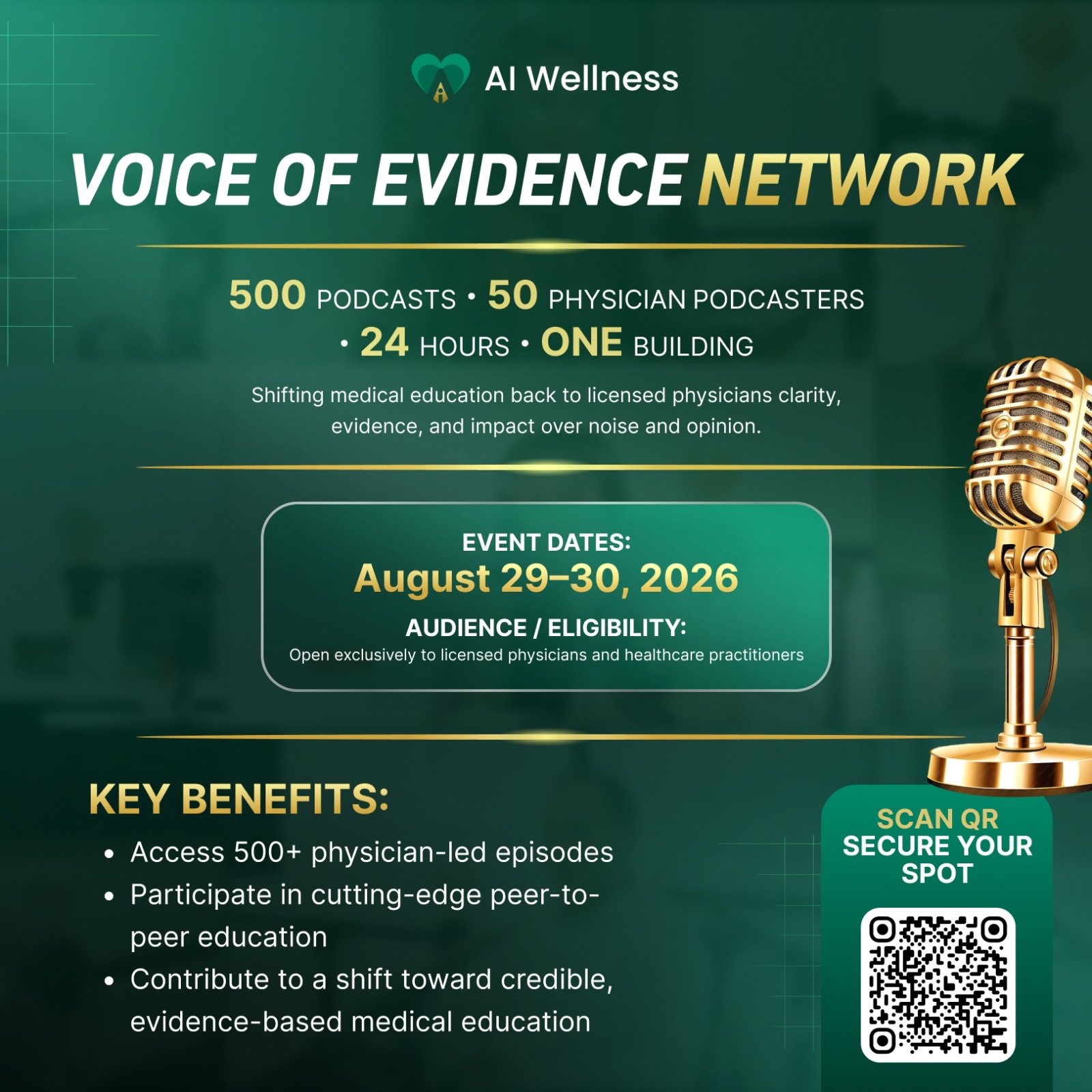 AI Wellness

VOICE OF EVIDENCE NETWORK

500 PODCASTS • 50 PHYSICIAN PODCASTERS • 24 HOURS • ONE BUILDING

Shifting medical education back to licensed physicians clarity, evidence, and impact over noise and opinion.

EVENT DATES:
August 29–30, 2026
AUDIENCE / ELIGIBILITY:
Open exclusively to licensed physicians and healthcare practitioners

KEY BENEFITS:
• Access 500+ physician-led episodes
• Participate in cutting-edge peer-to-peer education
• Contribute to a shift toward credible, evidence-based medical education

SCAN QR
SECURE YOUR SPOT